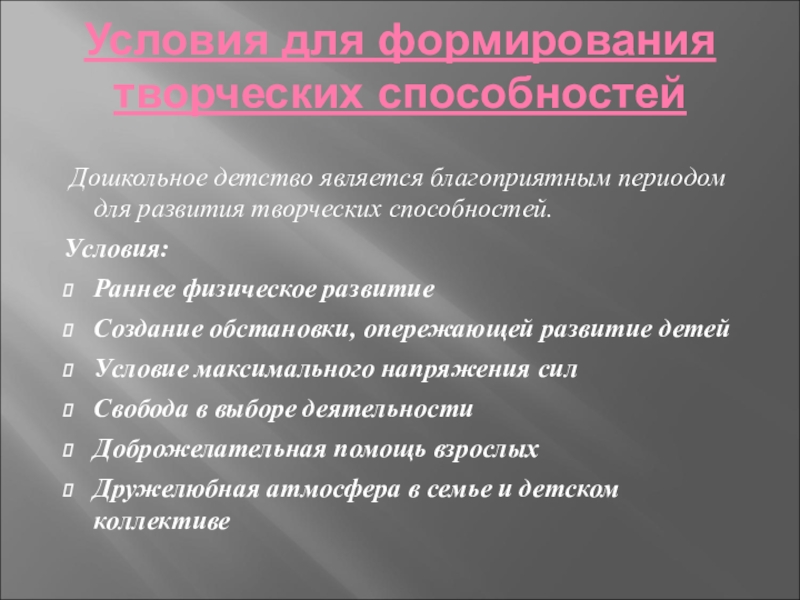 Условия для формирования творческих способностей

Дошкольное детство является благоприятным периодом для развития творческих способностей.

Условия:

Раннее физическое развитие

Создание обстановки, опережающей развитие детей

Условие максимального напряжения сил

Свобода в выборе деятельности

Доброжелательная помощь взрослых

Дружелюбная атмосфера в семье и детском коллективе